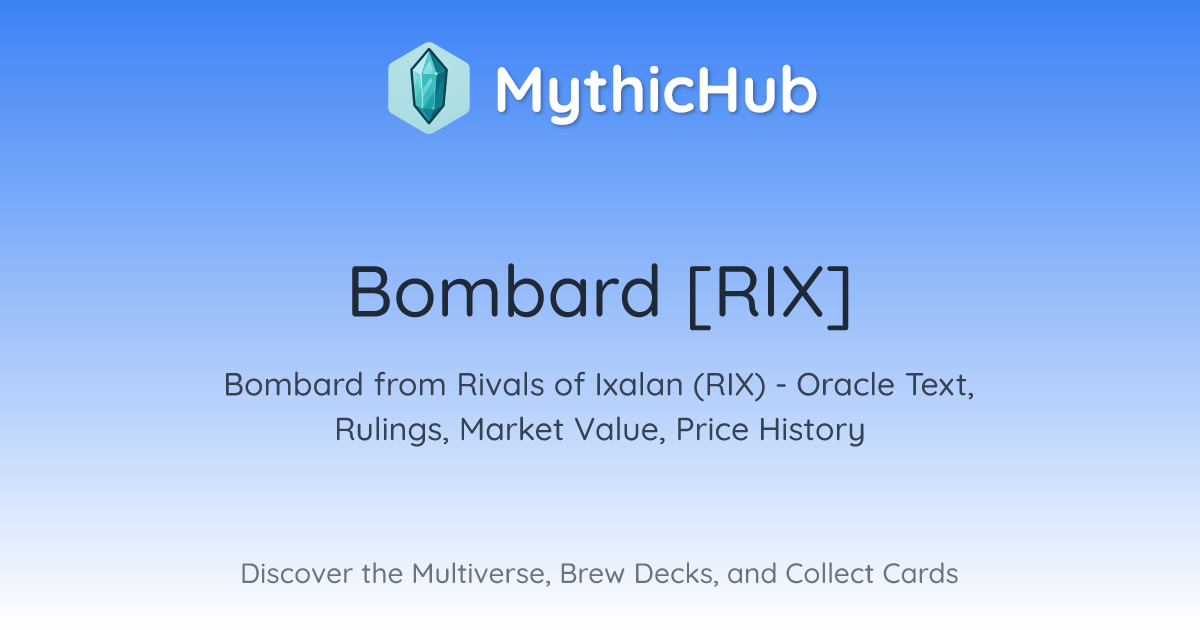 MythicHub

Bombard [RIX]

Bombard from Rivals of Ixalan (RIX) - Oracle Text, Rulings, Market Value, Price History

Discover the Multiverse, Brew Decks, and Collect Cards